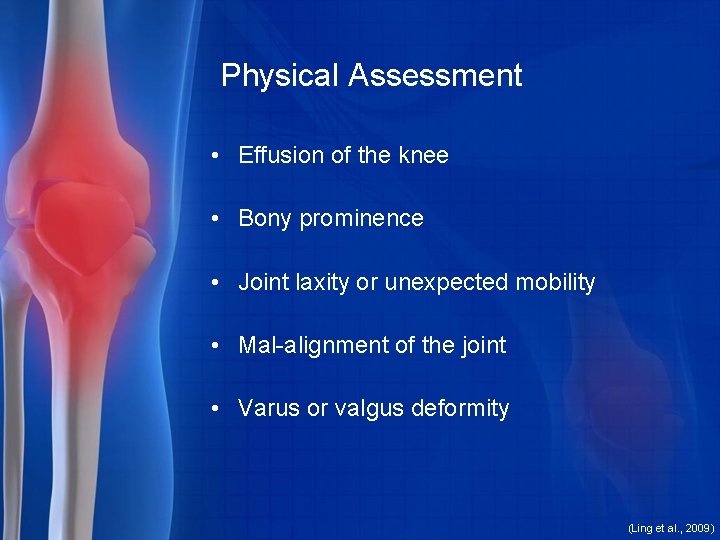 Physical Assessment

• Effusion of the knee

• Bony prominence

• Joint laxity or unexpected mobility

• Mal-alignment of the joint

• Varus or valgus deformity

(Ling et al., 2009)